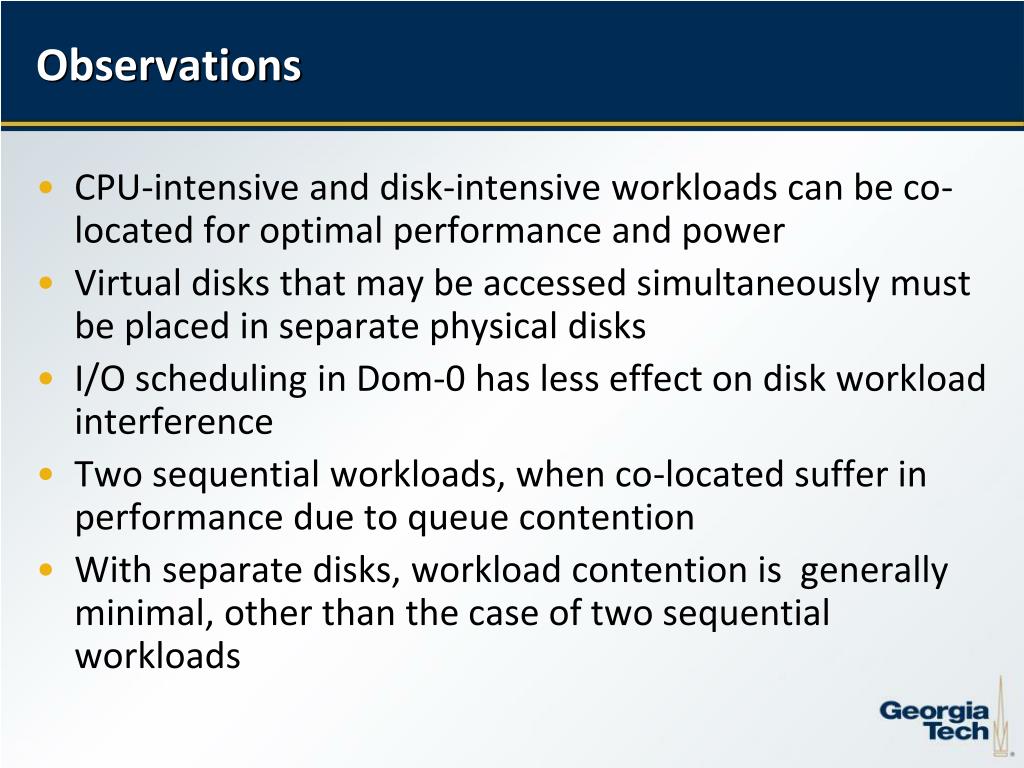 Observations

• CPU-intensive and disk-intensive workloads can be co-located for optimal performance and power
• Virtual disks that may be accessed simultaneously must be placed in separate physical disks
• I/O scheduling in Dom-0 has less effect on disk workload interference
• Two sequential workloads, when co-located suffer in performance due to queue contention
• With separate disks, workload contention is generally minimal, other than the case of two sequential workloads

Georgia Tech